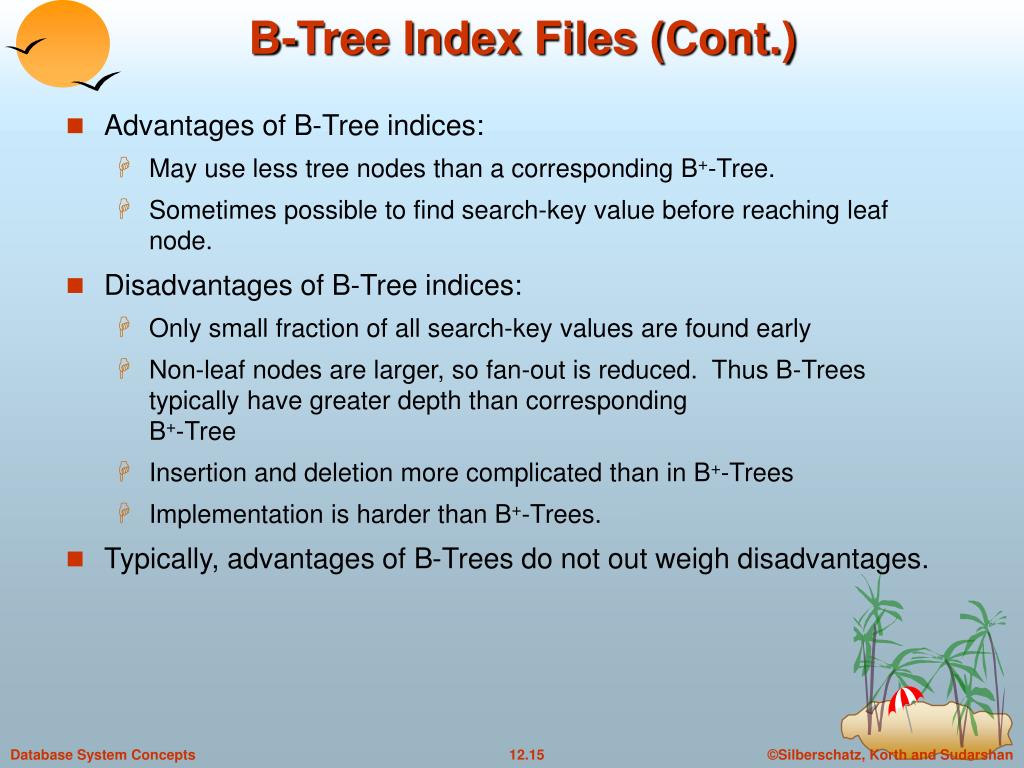 B-Tree Index Files (Cont.)

Advantages of B-Tree indices:

May use less tree nodes than a corresponding $B^+$-Tree.

Sometimes possible to find search-key value before reaching leaf node.

Disadvantages of B-Tree indices:

Only small fraction of all search-key values are found early

Non-leaf nodes are larger, so fan-out is reduced. Thus B-Trees typically have greater depth than corresponding $B^+$-Tree

Insertion and deletion more complicated than in $B^+$-Trees

Implementation is harder than $B^+$-Trees.

Typically, advantages of B-Trees do not out weigh disadvantages.

Database System Concepts

12.15

©Silberschatz, Korth and Sudarshan